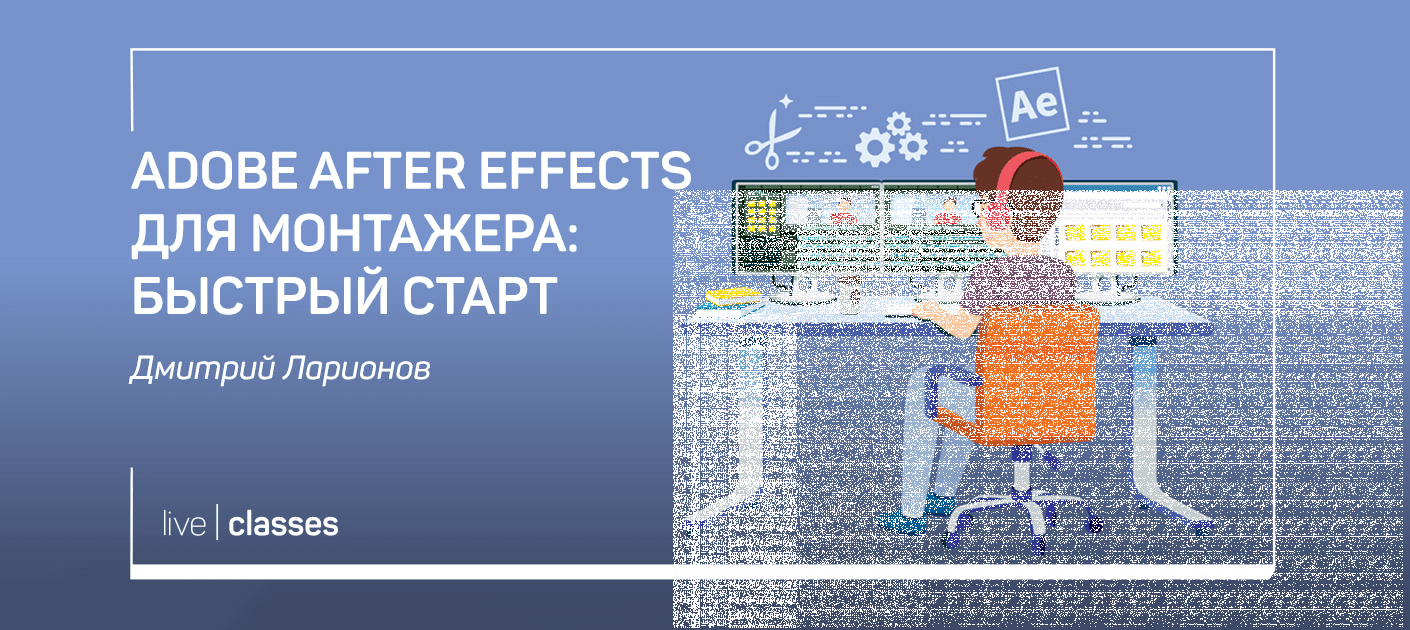 Ae

ADOBE AFTER EFFECTS ДЛЯ МОНТАЖЕРА: БЫСТРЫЙ СТАРТ

Дмитрий Ларионов

live | classes